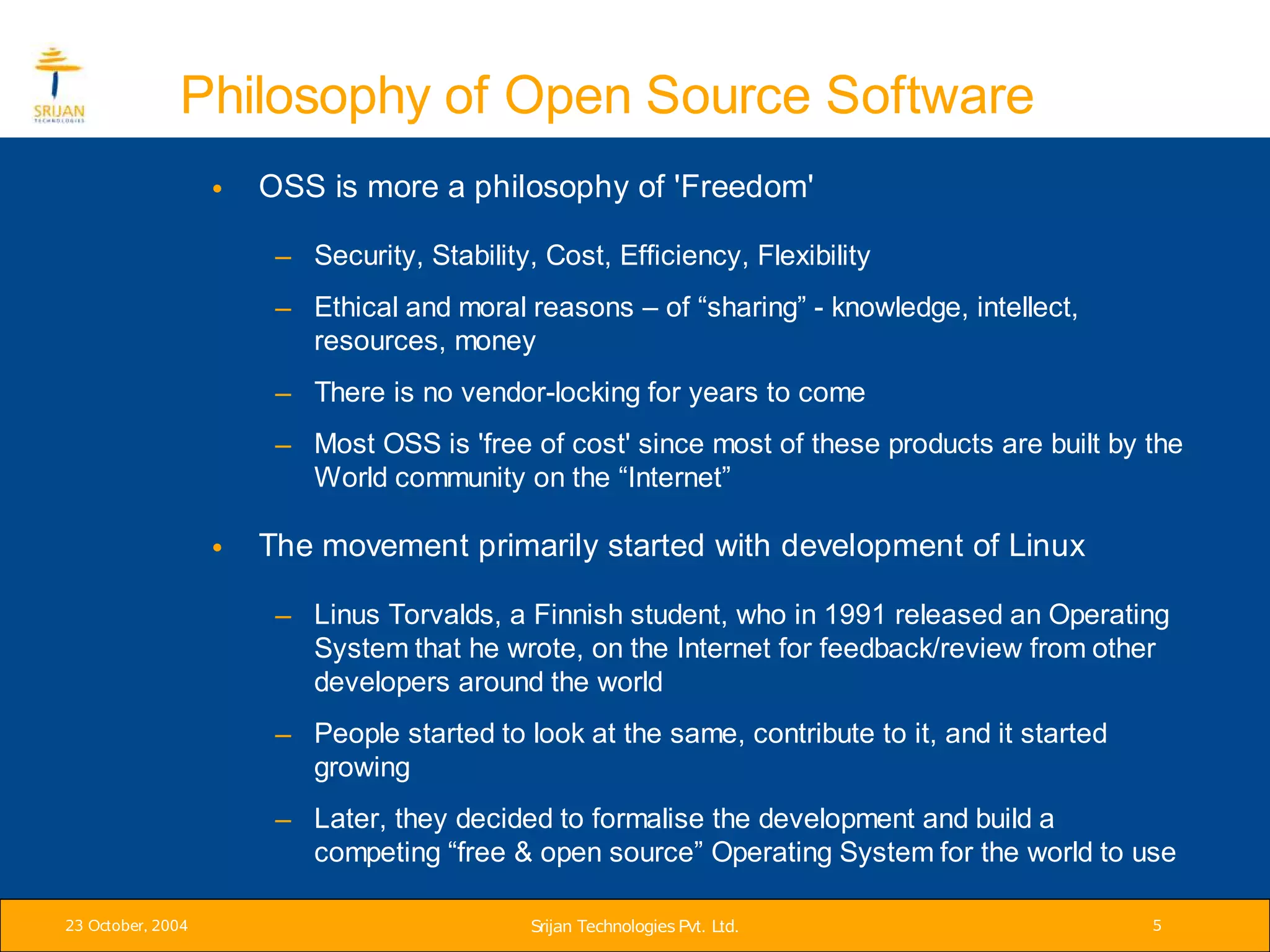 SRIJAN
TECHNOLOGIES

Philosophy of Open Source Software

• OSS is more a philosophy of 'Freedom'

– Security, Stability, Cost, Efficiency, Flexibility

– Ethical and moral reasons – of “sharing” - knowledge, intellect, resources, money

– There is no vendor-locking for years to come

– Most OSS is 'free of cost' since most of these products are built by the World community on the “Internet”

• The movement primarily started with development of Linux

– Linus Torvalds, a Finnish student, who in 1991 released an Operating System that he wrote, on the Internet for feedback/review from other developers around the world

– People started to look at the same, contribute to it, and it started growing

– Later, they decided to formalise the development and build a competing “free & open source” Operating System for the world to use

23 October, 2004

Srijan Technologies Pvt. Ltd.

5